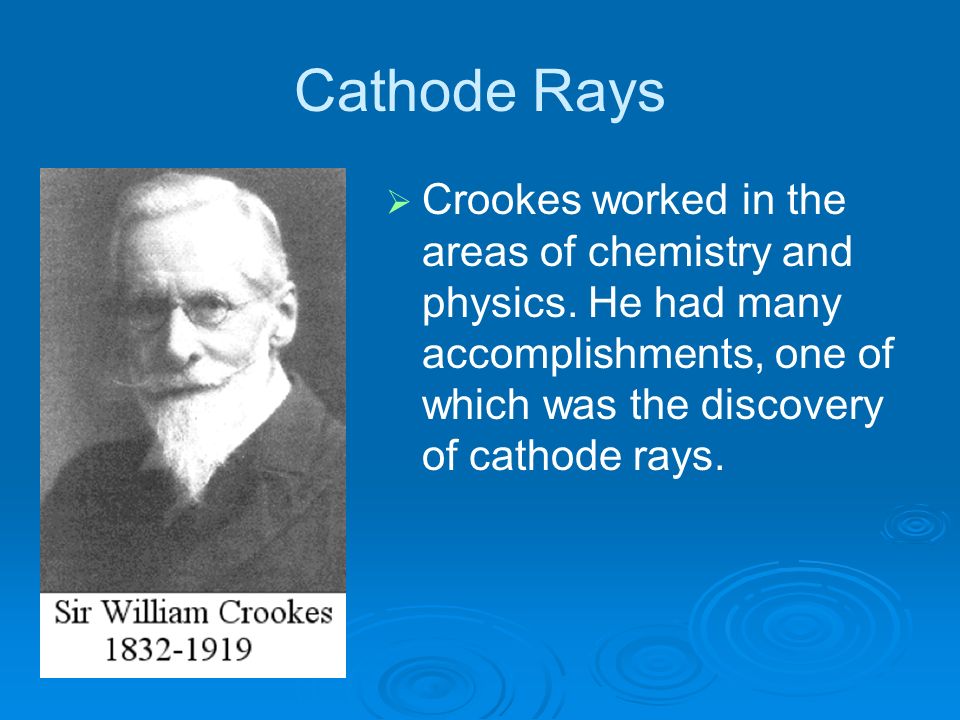 Cathode Rays

Sir William Crookes
1832-1919

➢ Crookes worked in the areas of chemistry and physics. He had many accomplishments, one of which was the discovery of cathode rays.